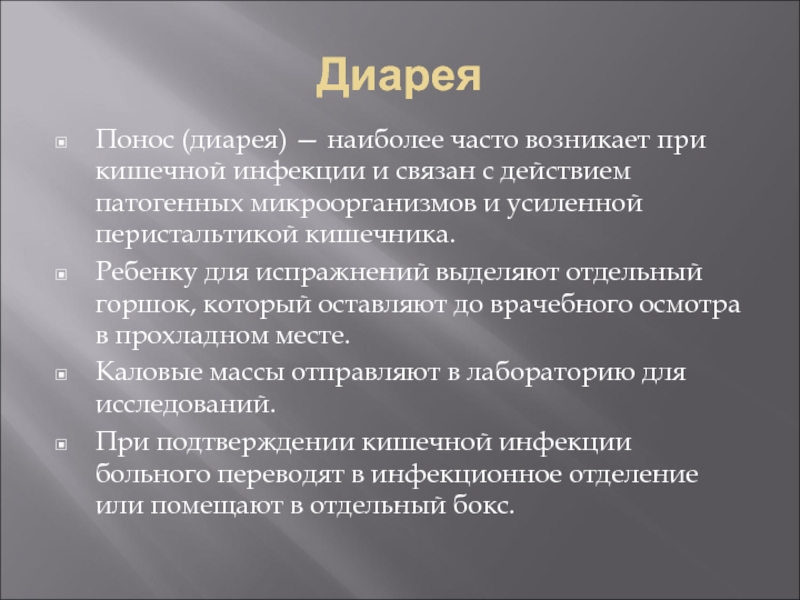 Диарея

Понос (диарея) — наиболее часто возникает при кишечной инфекции и связан с действием патогенных микроорганизмов и усиленной перистальтикой кишечника.

Ребенку для испражнений выделяют отдельный горшок, который оставляют до врачебного осмотра в прохладном месте.

Каловые массы отправляют в лабораторию для исследований.

При подтверждении кишечной инфекции больного переводят в инфекционное отделение или помещают в отдельный бокс.